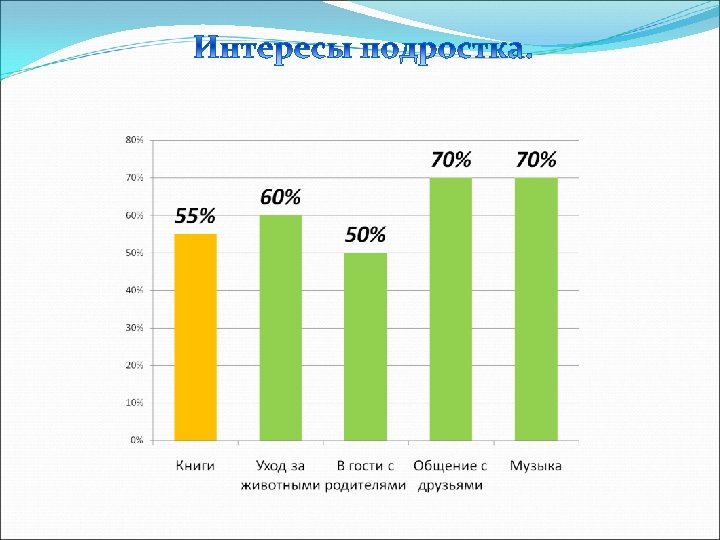 Интересы подростка.

80%
70%
60%
50%
40%
30%
20%
10%
0%

55%
60%
50%
70%
70%

Книги
Уход за животными
В гости с родителями
Общение с друзьями
Музыка